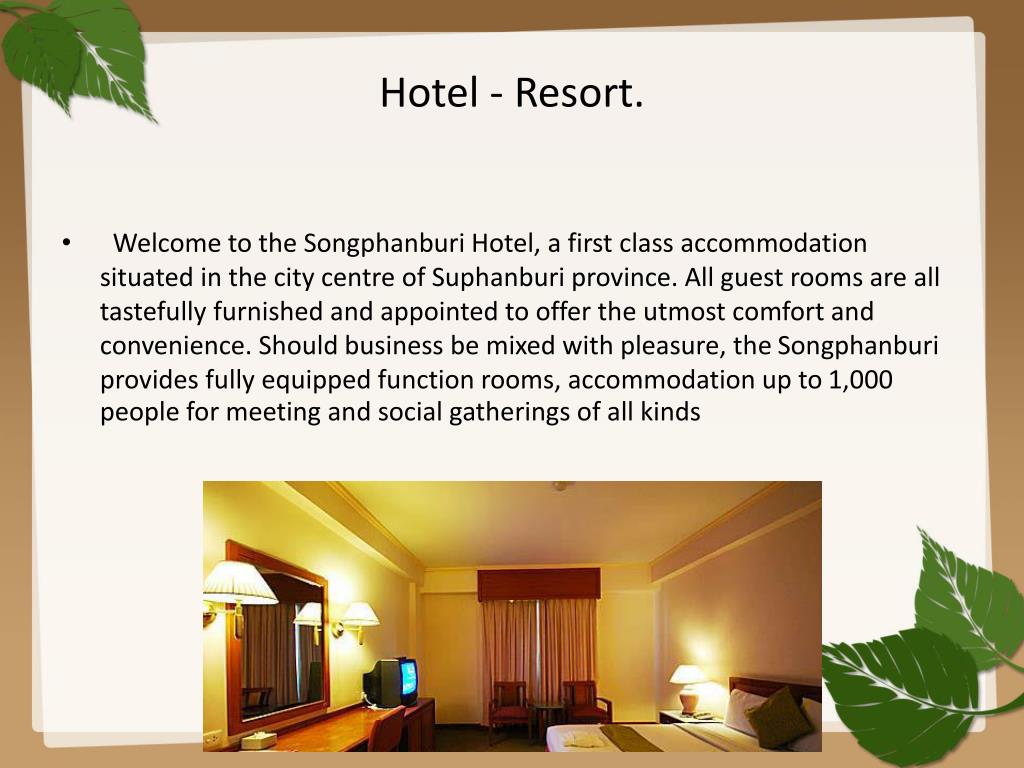 Hotel - Resort.

• Welcome to the Songphanburi Hotel, a first class accommodation situated in the city centre of Suphanburi province. All guest rooms are all tastefully furnished and appointed to offer the utmost comfort and convenience. Should business be mixed with pleasure, the Songphanburi provides fully equipped function rooms, accommodation up to 1,000 people for meeting and social gatherings of all kinds